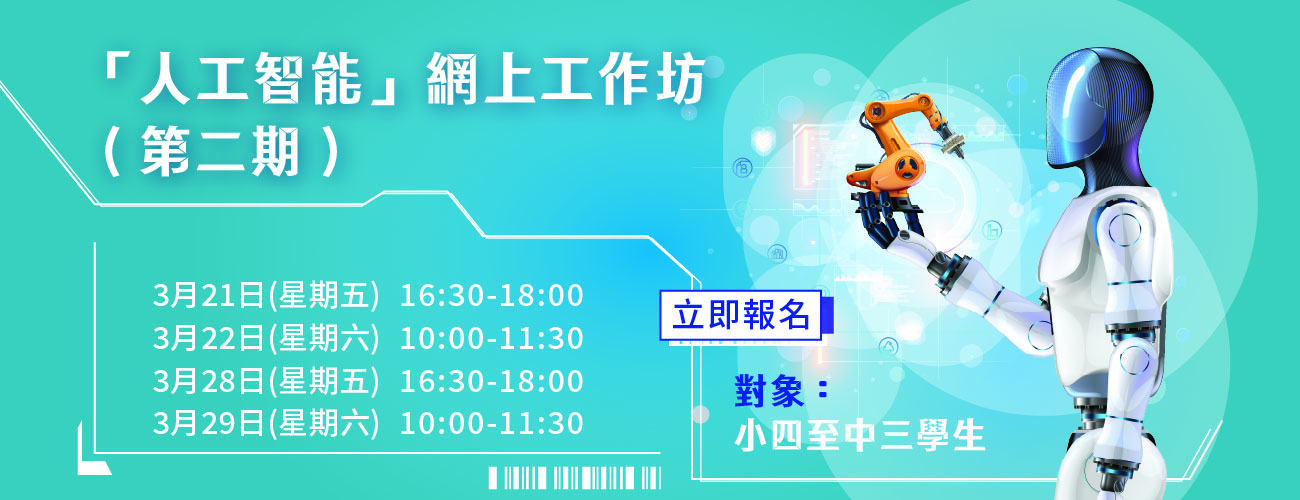 「人工智能」網上工作坊
（第二期）

3月21日(星期五) 16:30-18:00
3月22日(星期六) 10:00-11:30
3月28日(星期五) 16:30-18:00
3月29日(星期六) 10:00-11:30

立即報名

對象：
小四至中三學生